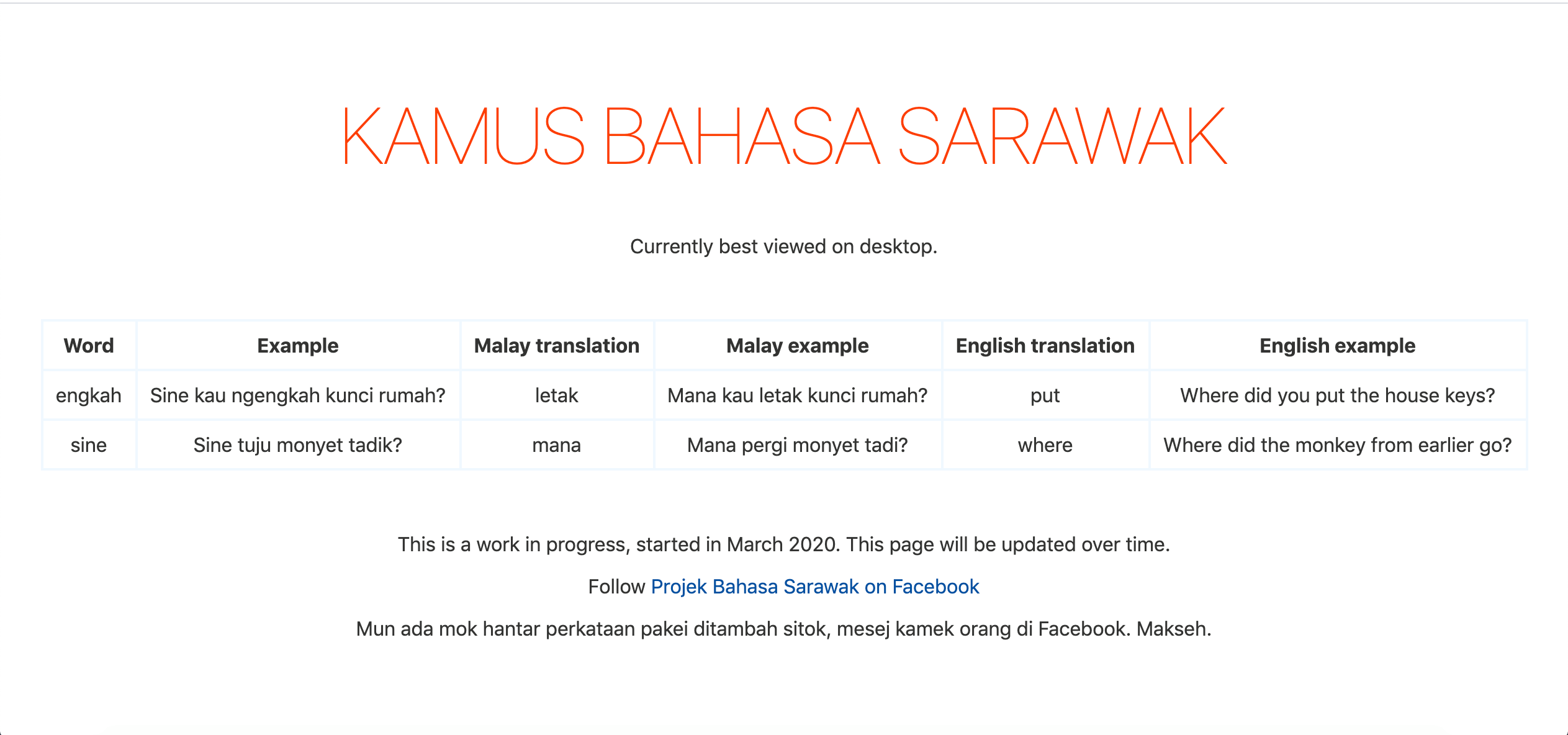 KAMUS BAHASA SARAWAK

Currently best viewed on desktop.

| Word | Example | Malay translation | Malay example | English translation | English example |
|---|---|---|---|---|---|
| engkah | Sine kau ngengkah kunci rumah? | letak | Mana kau letak kunci rumah? | put | Where did you put the house keys? |
| sine | Sine tuju monyet tadik? | mana | Mana pergi monyet tadi? | where | Where did the monkey from earlier go? |

This is a work in progress, started in March 2020. This page will be updated over time.

Follow Projek Bahasa Sarawak on Facebook

Mun ada mok hantar perkataan pakei ditambah sitok, mesej kamek orang di Facebook. Makseh.